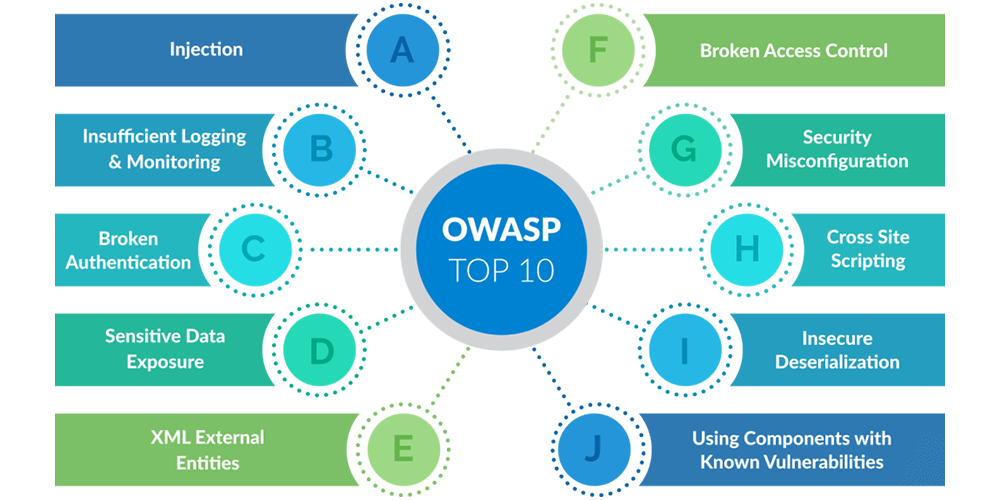 Injection
A

Insufficient Logging & Monitoring
B

Broken Authentication
C

Sensitive Data Exposure
D

XML External Entities
E

OWASP
TOP 10

F
Broken Access Control

G
Security Misconfiguration

H
Cross Site Scripting

I
Insecure Deserialization

J
Using Components with Known Vulnerabilities